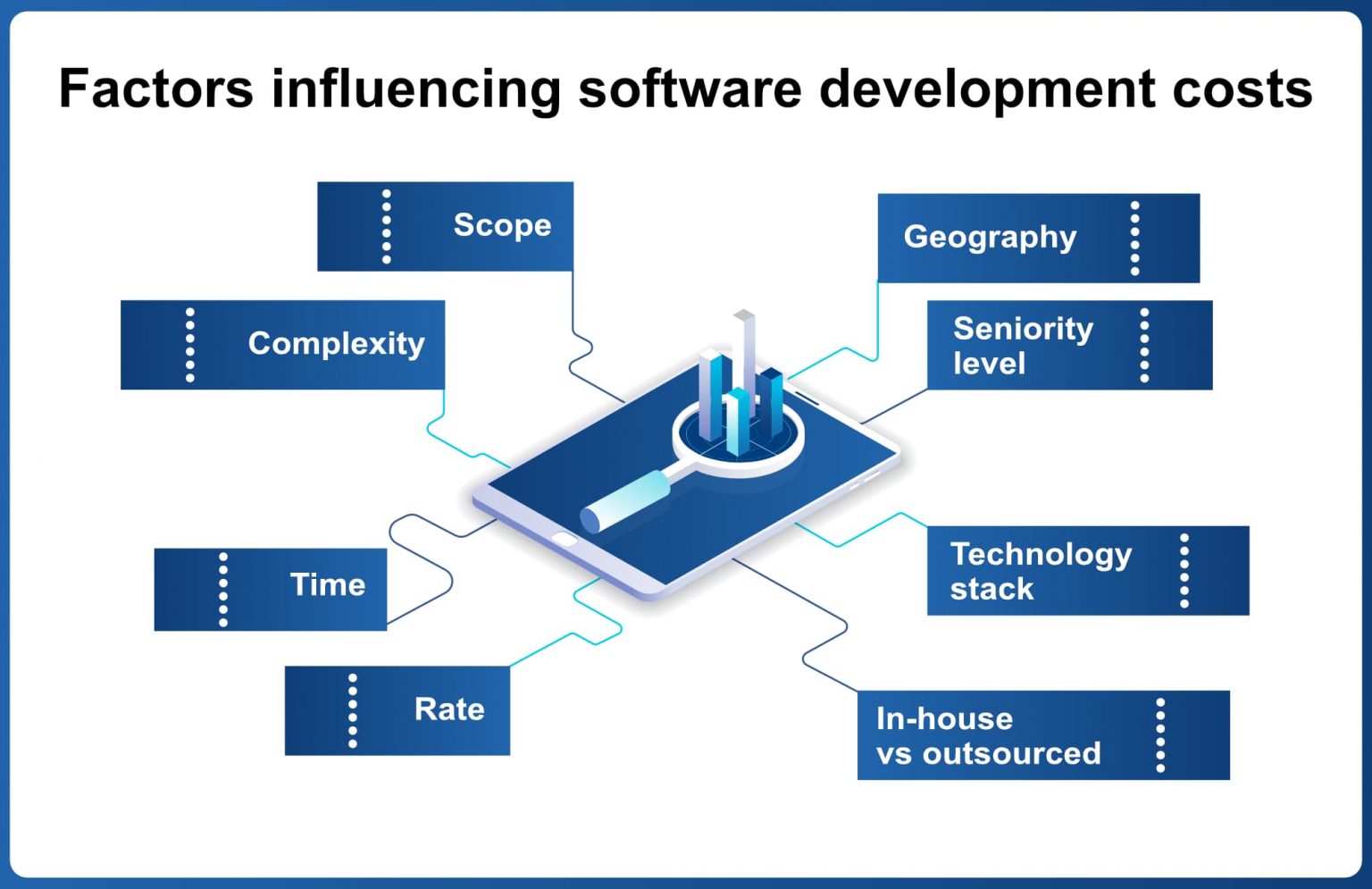 Factors influencing software development costs

Scope

Complexity

Time

Rate

Geography

Seniority level

Technology stack

In-house vs outsourced